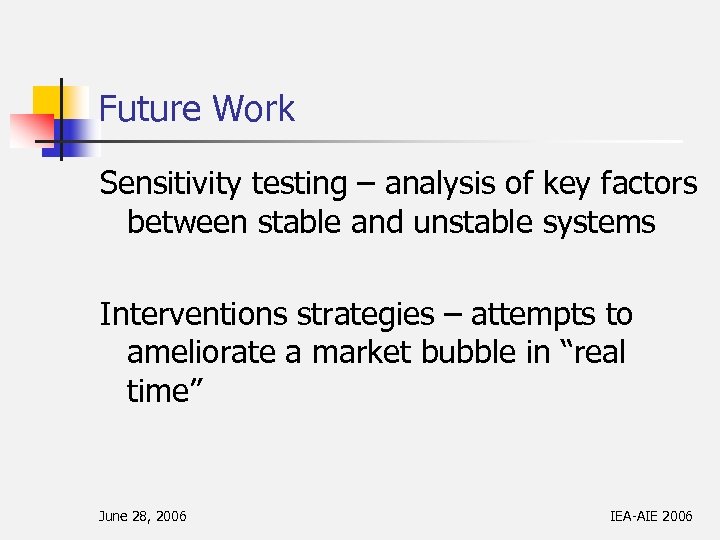 Future Work

Sensitivity testing – analysis of key factors between stable and unstable systems

Interventions strategies – attempts to ameliorate a market bubble in “real time”

June 28, 2006

IEA-AIE 2006